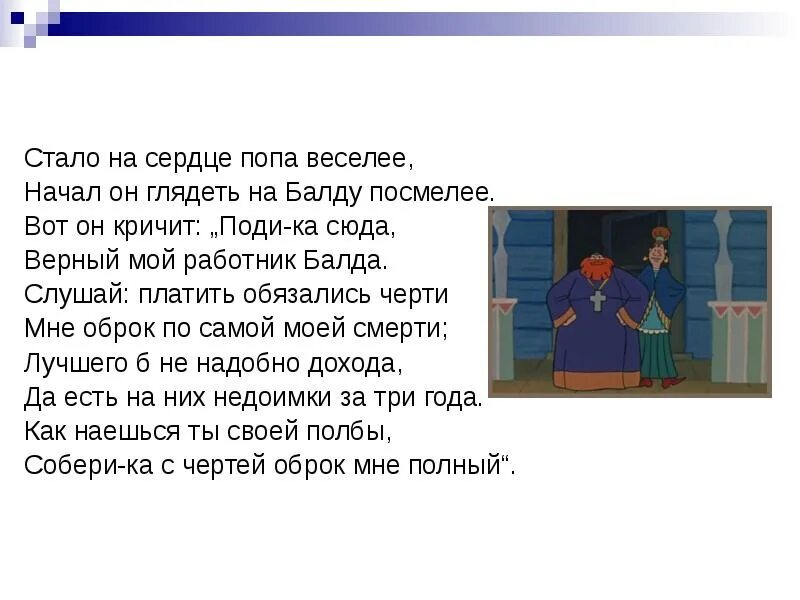 Стало на сердце попа веселее,
Начал он глядеть на Балду посмелее.
Вот он кричит: „Поди-ка сюда,
Верный мой работник Балда.
Слушай: платить обязались черти
Мне оброк по самой моей смерти;
Лучшего б не надобно дохода,
Да есть на них недоимки за три года.
Как наешься ты своей полбы,
Собери-ка с чертей оброк мне полный“.